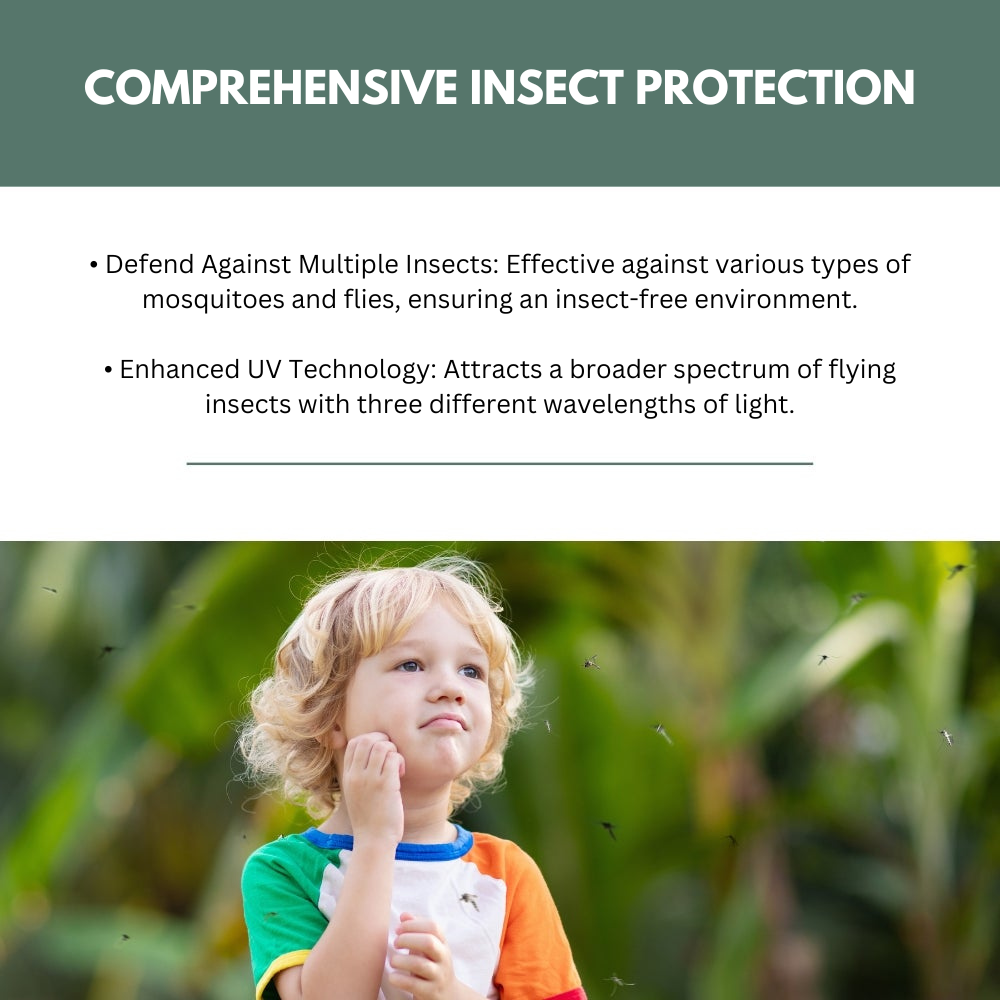 COMPREHENSIVE INSECT PROTECTION

• Defend Against Multiple Insects: Effective against various types of mosquitoes and flies, ensuring an insect-free environment.

• Enhanced UV Technology: Attracts a broader spectrum of flying insects with three different wavelengths of light.